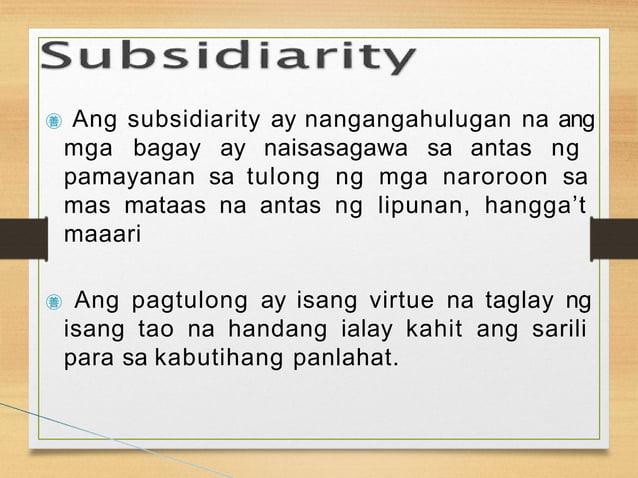 Subsidiarity

Ang subsidiarity ay nangangahulugan na ang mga bagay ay naisasagawa sa antas ng pamayanan sa tulong ng mga naroroon sa mas mataas na antas ng lipunan, hangga't maaari

Ang pagtulong ay isang virtue na taglay ng isang tao na handang ialay kahit ang sarili para sa kabutihang panlahat.